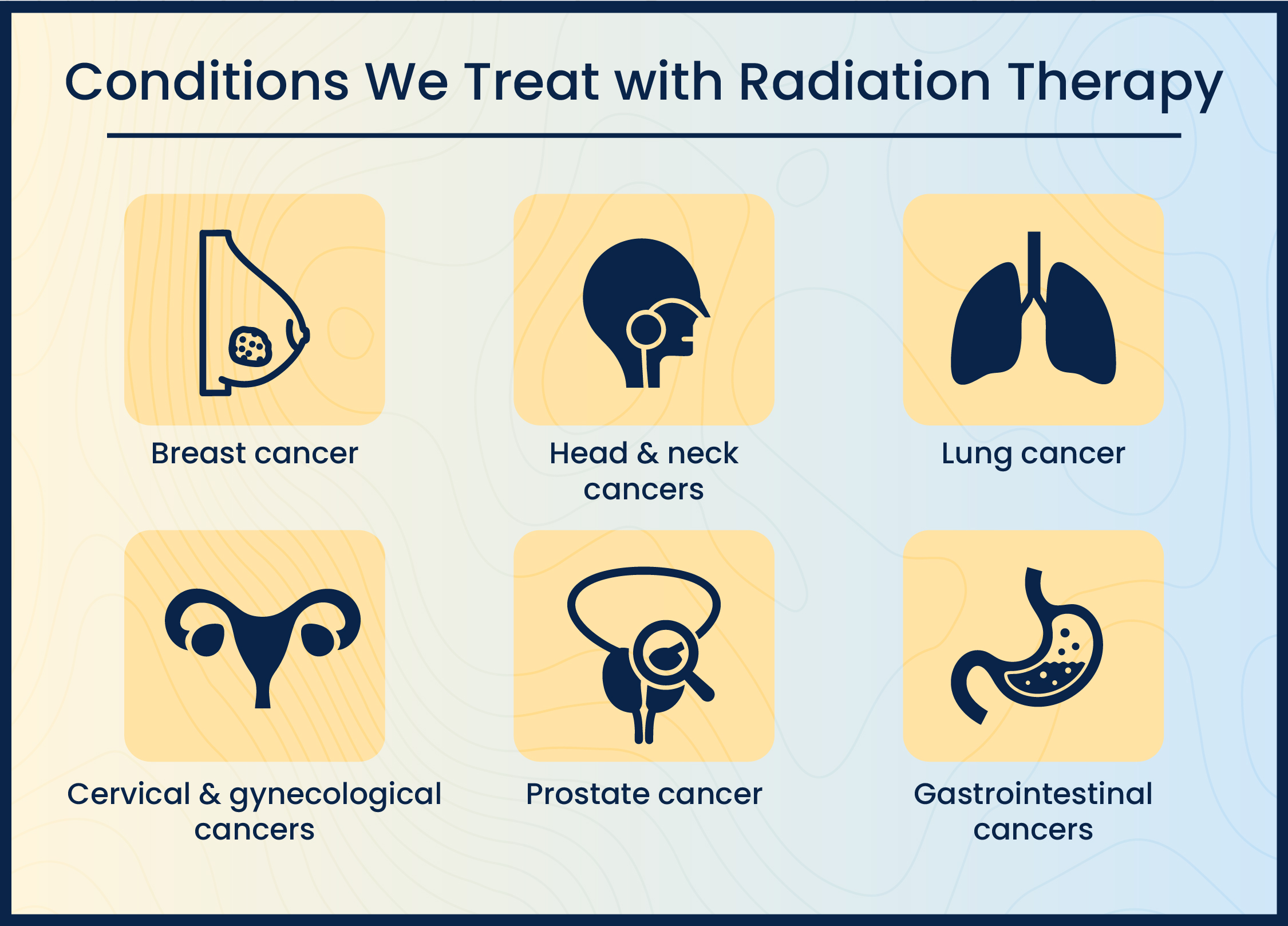 Conditions We Treat with Radiation Therapy

Breast cancer

Head & neck cancers

Lung cancer

Cervical & gynecological cancers

Prostate cancer

Gastrointestinal cancers